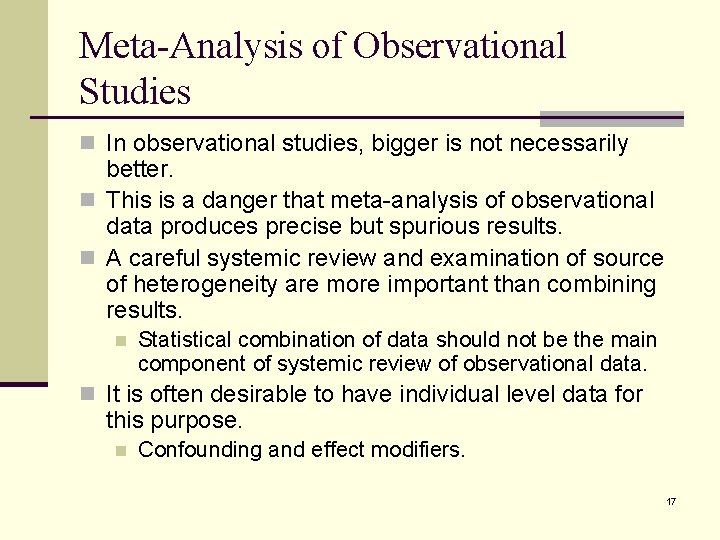 Meta-Analysis of Observational Studies

In observational studies, bigger is not necessarily better.

This is a danger that meta-analysis of observational data produces precise but spurious results.

A careful systemic review and examination of source of heterogeneity are more important than combining results.

Statistical combination of data should not be the main component of systemic review of observational data.

It is often desirable to have individual level data for this purpose.

Confounding and effect modifiers.

17